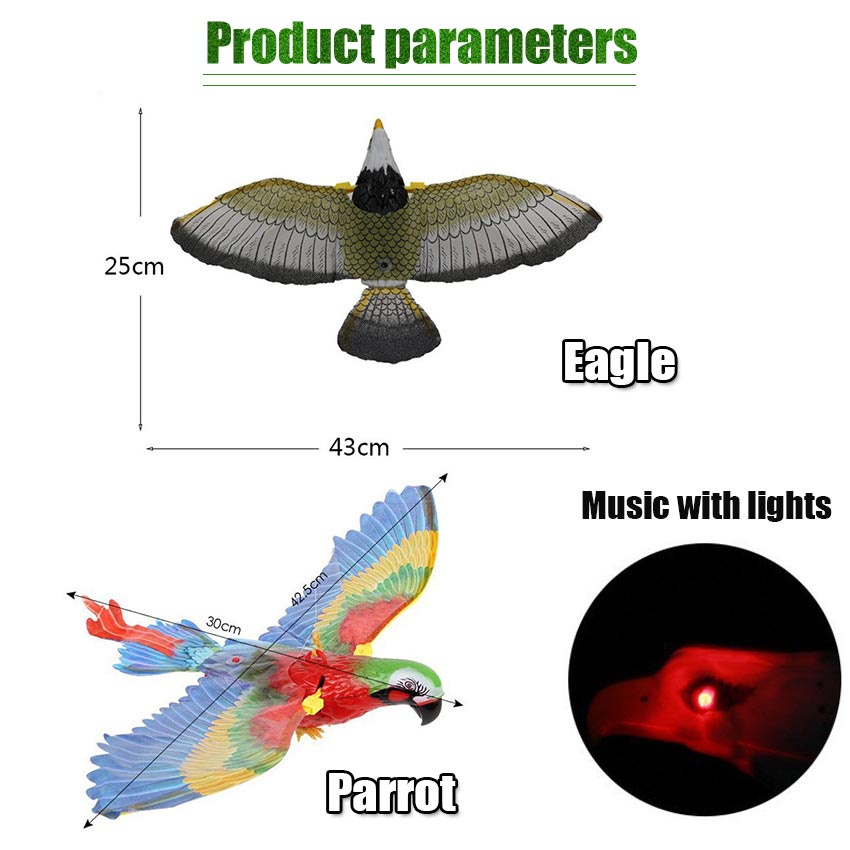 Product parameters

25cm

Eagle

43cm

Music with lights

42.5cm

30cm

Parrot